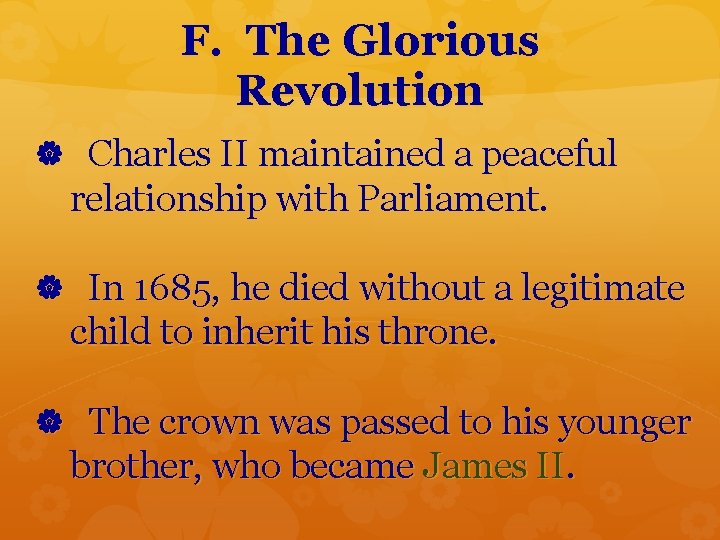 F. The Glorious Revolution

Charles II maintained a peaceful relationship with Parliament.

In 1685, he died without a legitimate child to inherit his throne.

The crown was passed to his younger brother, who became James II.